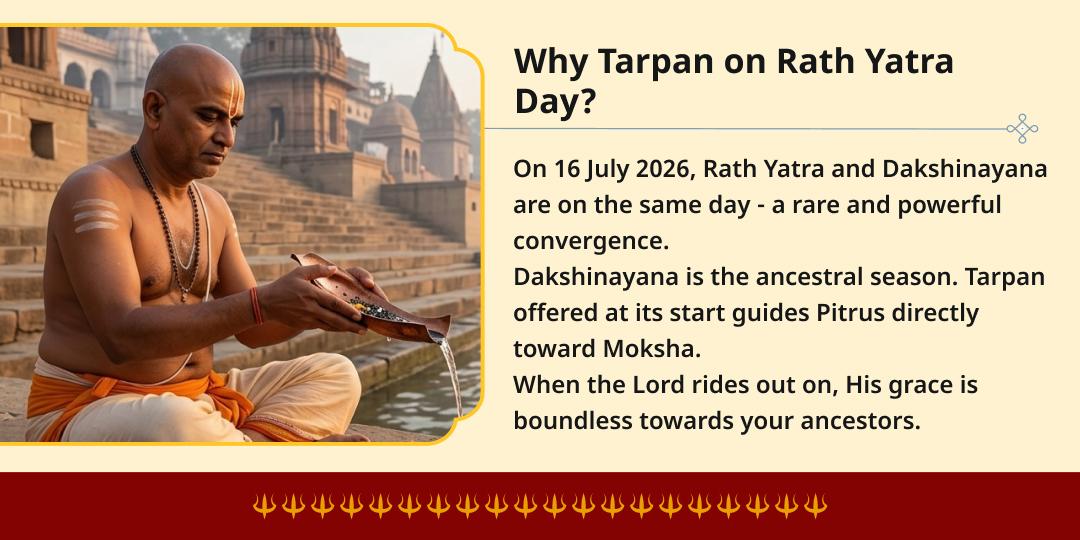 Why Tarpan on Rath Yatra Day?

On 16 July 2026, Rath Yatra and Dakshinayana are on the same day - a rare and powerful convergence.
Dakshinayana is the ancestral season. Tarpan offered at its start guides Pitrus directly toward Moksha.
When the Lord rides out on, His grace is boundless towards your ancestors.